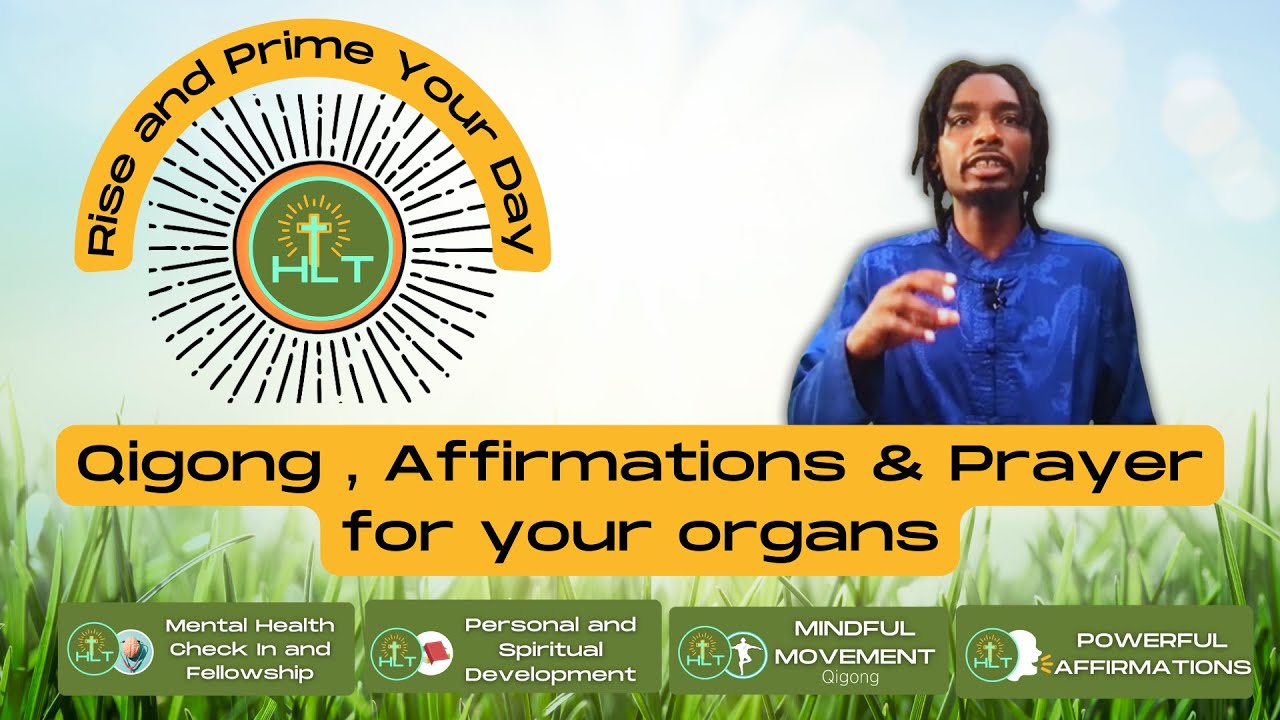 Rise and Prime Your Day

HLT

Qigong , Affirmations & Prayer for your organs

HLT Mental Health Check In and Fellowship

HLT Personal and Spiritual Development

HLT MINDFUL MOVEMENT Qigong

HLT POWERFUL AFFIRMATIONS